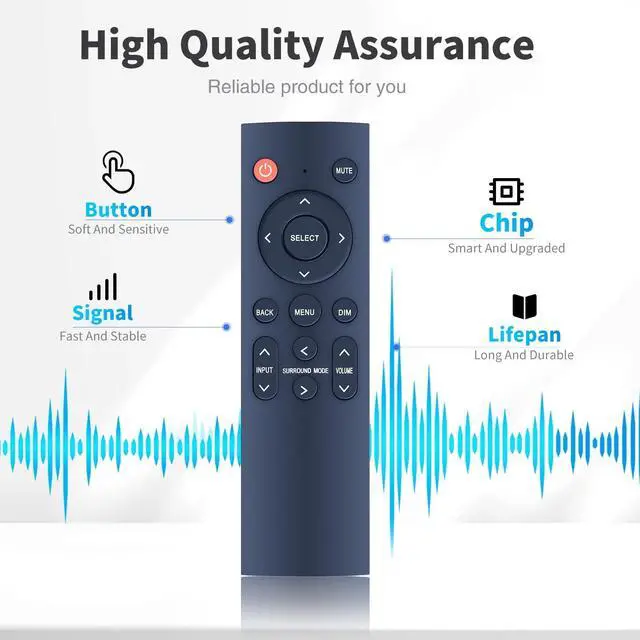 High Quality Assurance

Reliable product for you

Button
Soft And Sensitive

Signal
Fast And Stable

Chip
Smart And Upgraded

Lifepan
Long And Durable

MUTE

SELECT

BACK MENU DIM

INPUT SURROUND MODE VOLUME